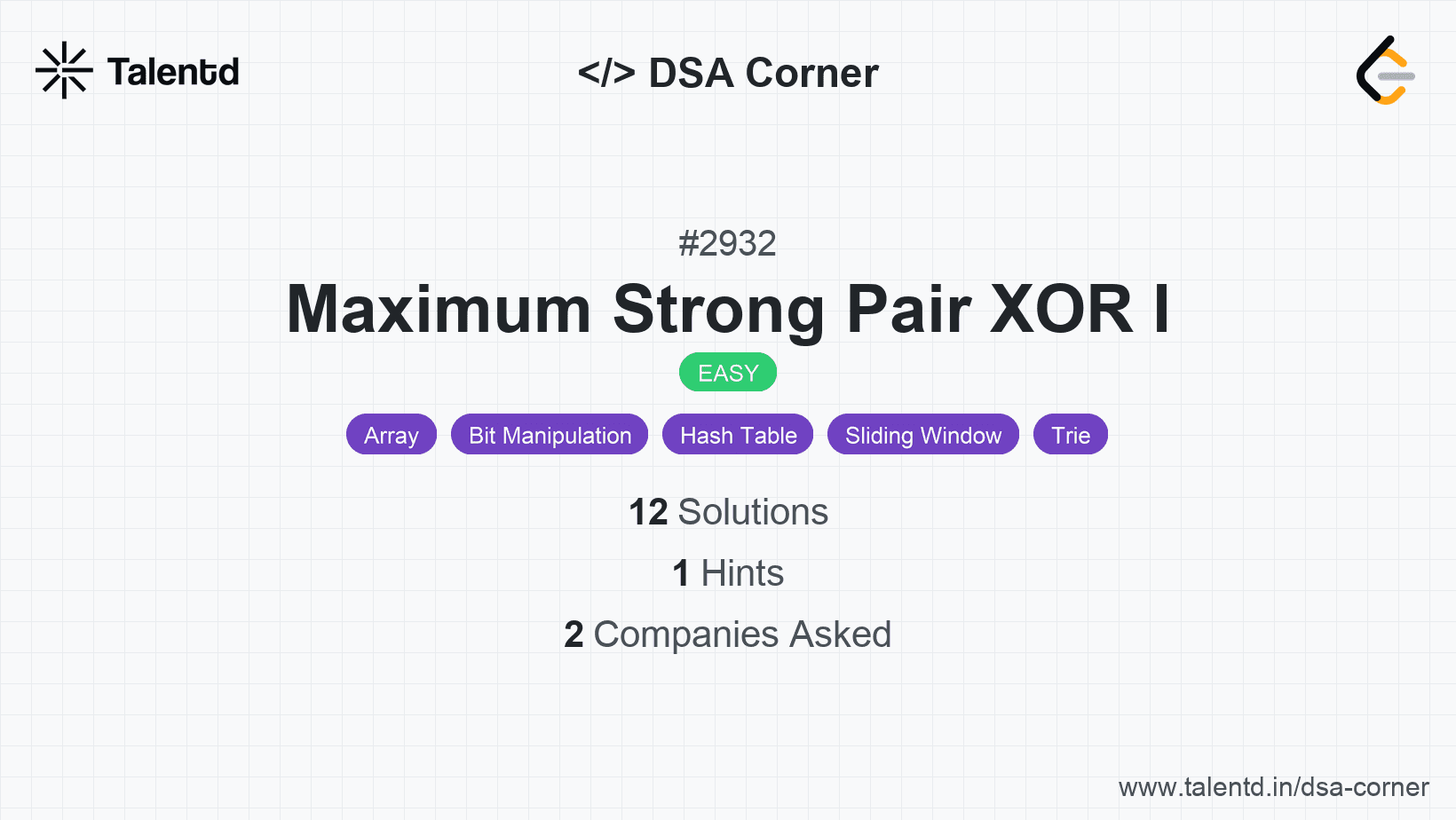 Talentd

</> DSA Corner

#2932

Maximum Strong Pair XOR I

EASY

Array Bit Manipulation Hash Table Sliding Window Trie

12 Solutions

1 Hints

2 Companies Asked

www.talentd.in/dsa-corner